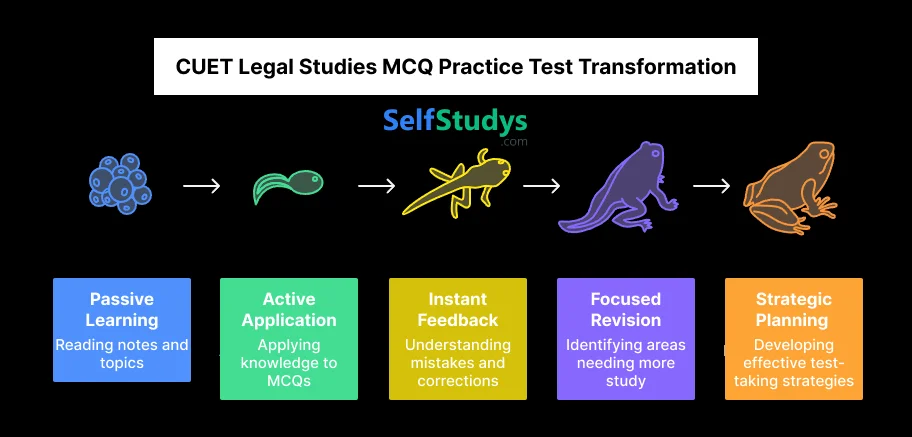 CUET Legal Studies MCQ Practice Test Transformation

SelfStudys
.com

Passive Learning
Reading notes and topics

Active Application
Applying knowledge to MCQs

Instant Feedback
Understanding mistakes and corrections

Focused Revision
Identifying areas needing more study

Strategic Planning
Developing effective test-taking strategies